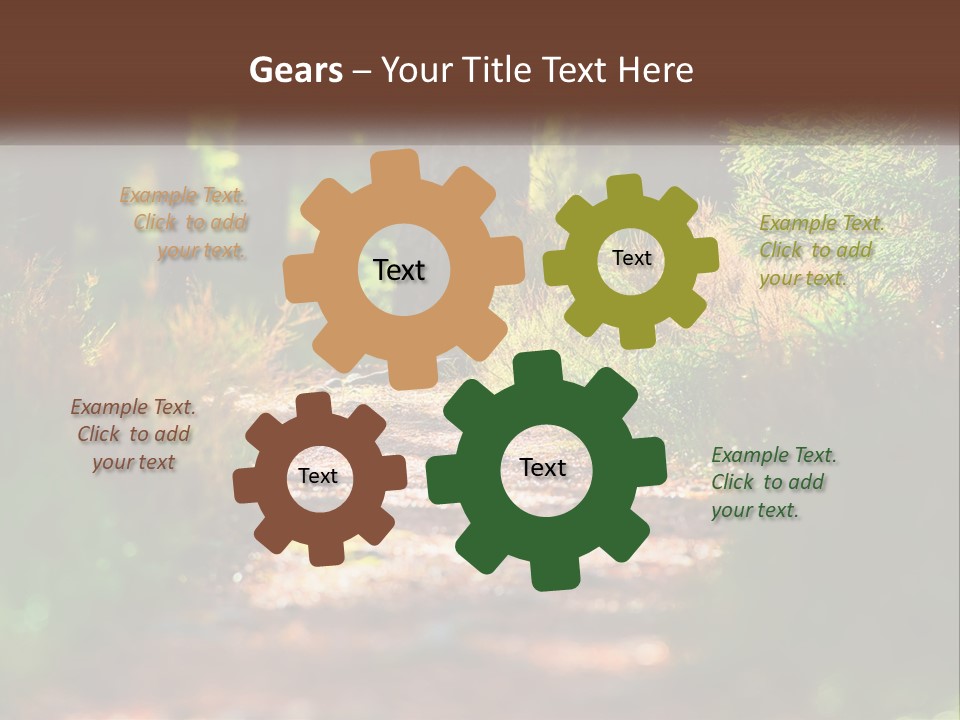 Gears – Your Title Text Here

Example Text. Click to add your text.

Text

Text

Example Text. Click to add your text.

Example Text. Click to add your text

Text

Text

Example Text. Click to add your text.